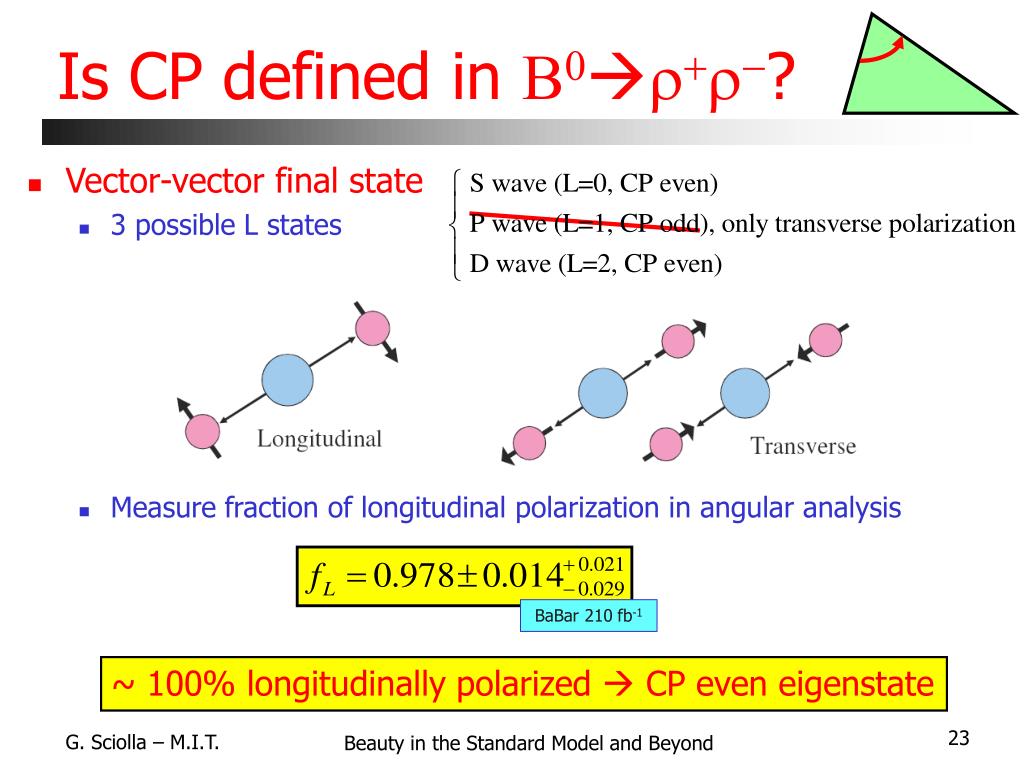 Is CP defined in $B^0 \rightarrow \rho^+\rho^-$?

Vector-vector final state

3 possible L states

S wave (L=0, CP even)
P wave (L=1, CP odd), only transverse polarization
D wave (L=2, CP even)

Longitudinal

Transverse

Measure fraction of longitudinal polarization in angular analysis

$f_L = 0.978 \pm 0.014^{+0.021}_{-0.029}$

BaBar 210 fb$^{-1}$

~ 100% longitudinally polarized → CP even eigenstate

G. Sciolla – M.I.T.

Beauty in the Standard Model and Beyond

23